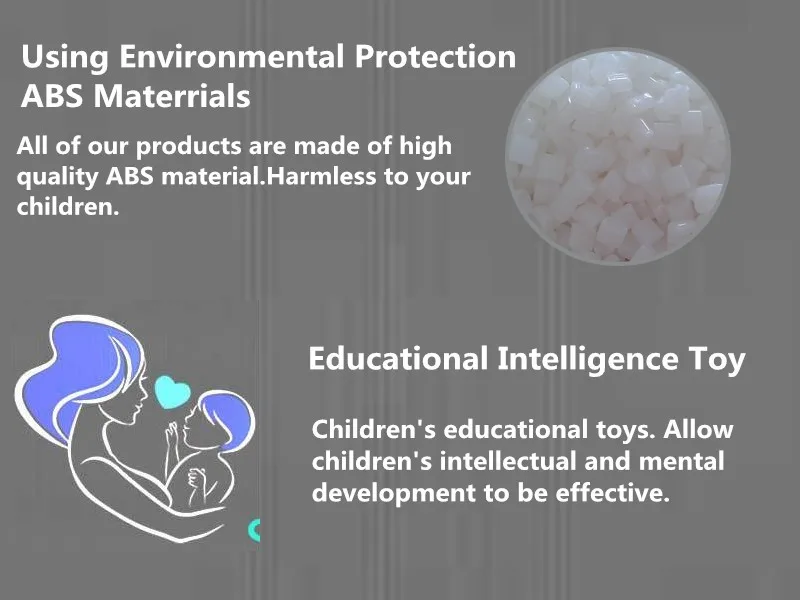 Using Environmental Protection ABS Materrials

All of our products are made of high quality ABS material.Harmless to your children.

Educational Intelligence Toy

Children's educational toys. Allow children's intellectual and mental development to be effective.